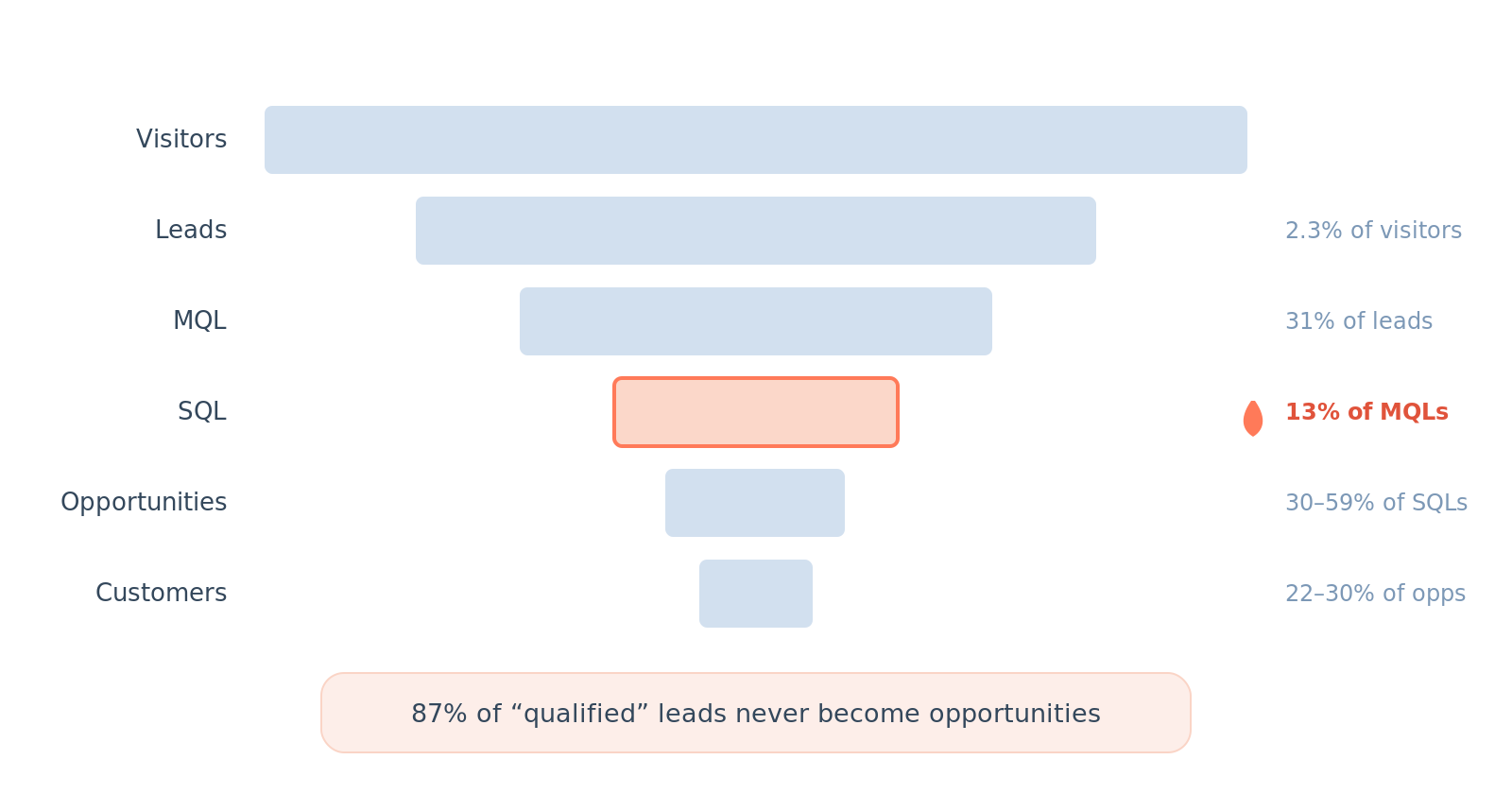 Visitors
Leads 2.3% of visitors
MQL 31% of leads
SQL 13% of MQLs
Opportunities 30–59% of SQLs
Customers 22–30% of opps

87% of “qualified” leads never become opportunities